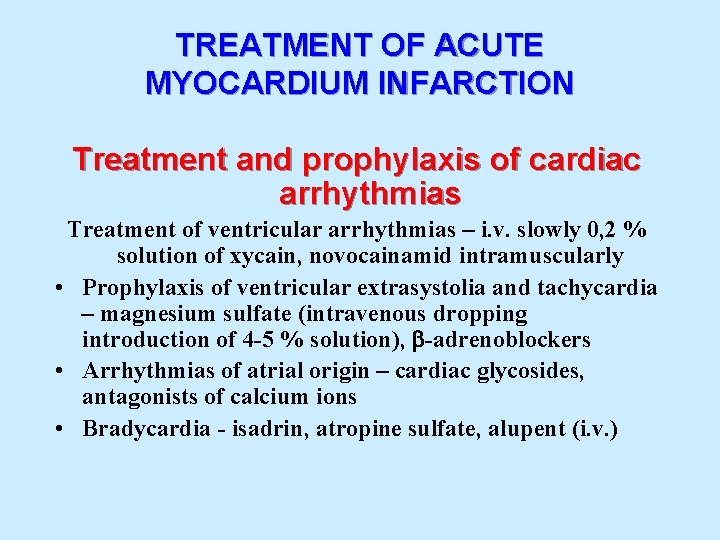 TREATMENT OF ACUTE MYOCARDIUM INFARCTION

Treatment and prophylaxis of cardiac arrhythmias

Treatment of ventricular arrhythmias – i.v. slowly 0,2 % solution of xycain, novocainamid intramuscularly

• Prophylaxis of ventricular extrasystolia and tachycardia – magnesium sulfate (intravenous dropping introduction of 4-5 % solution), β-adrenoblockers
• Arrhythmias of atrial origin – cardiac glycosides, antagonists of calcium ions
• Bradycardia - isadrin, atropine sulfate, alupent (i.v.)